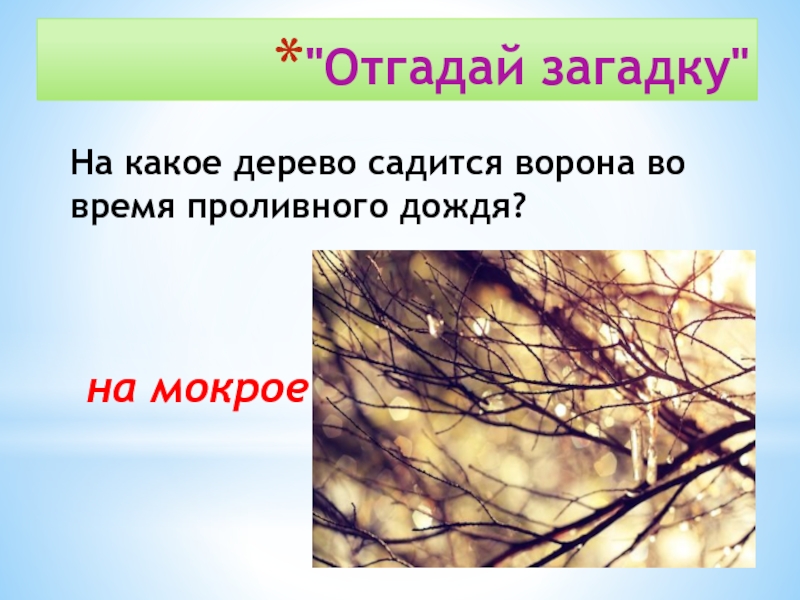 *"Отгадай загадку"

На какое дерево садится ворона во время проливного дождя?

на мокрое